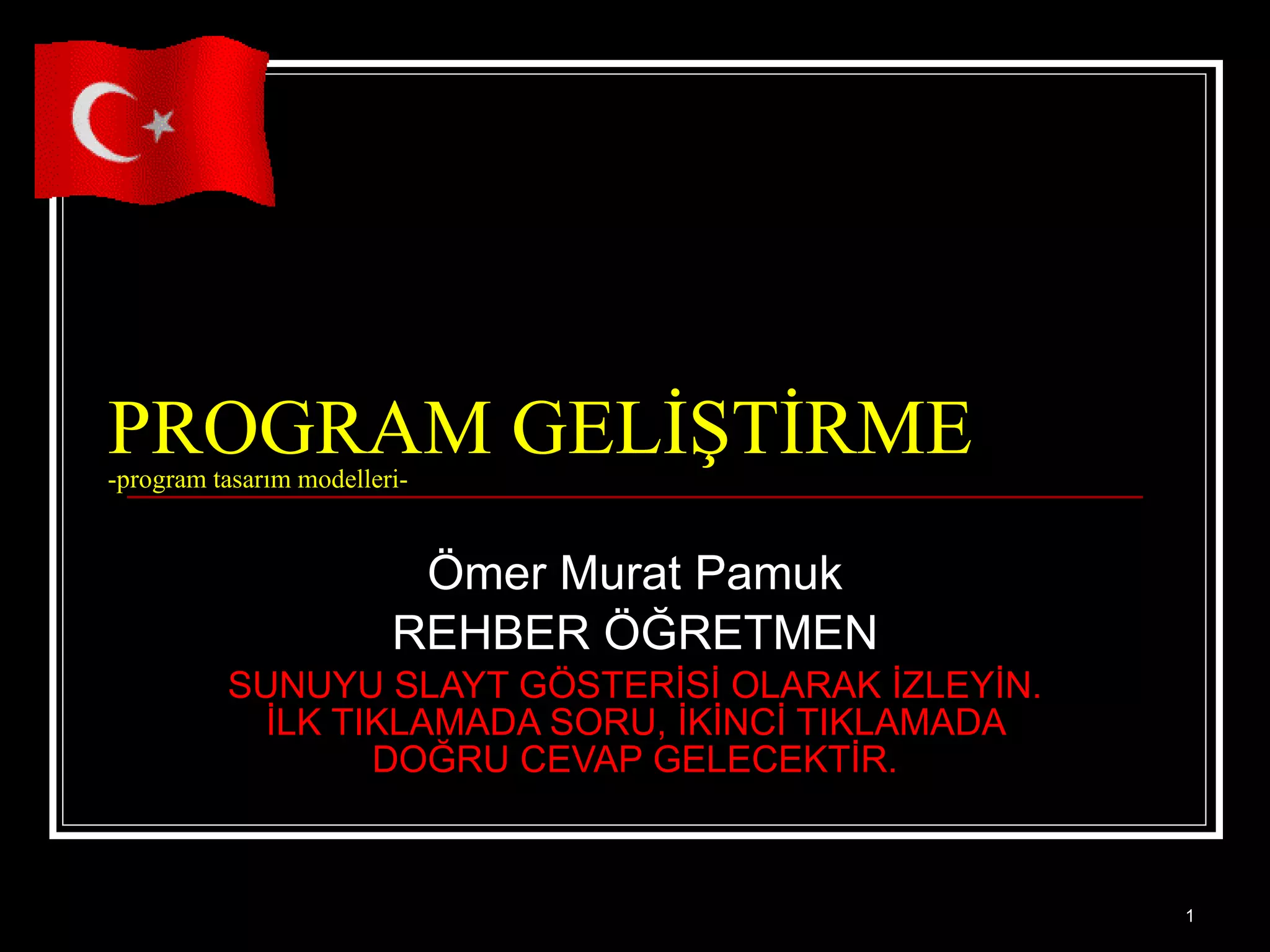 PROGRAM GELİŞTİRME
-program tasarım modelleri-

Ömer Murat Pamuk
REHBER ÖĞRETMEN
SUNUYU SLAYT GÖSTERİSİ OLARAK İZLEYİN. İLK TIKLAMADA SORU, İKİNCİ TIKLAMADA DOĞRU CEVAP GELECEKTİR.

1